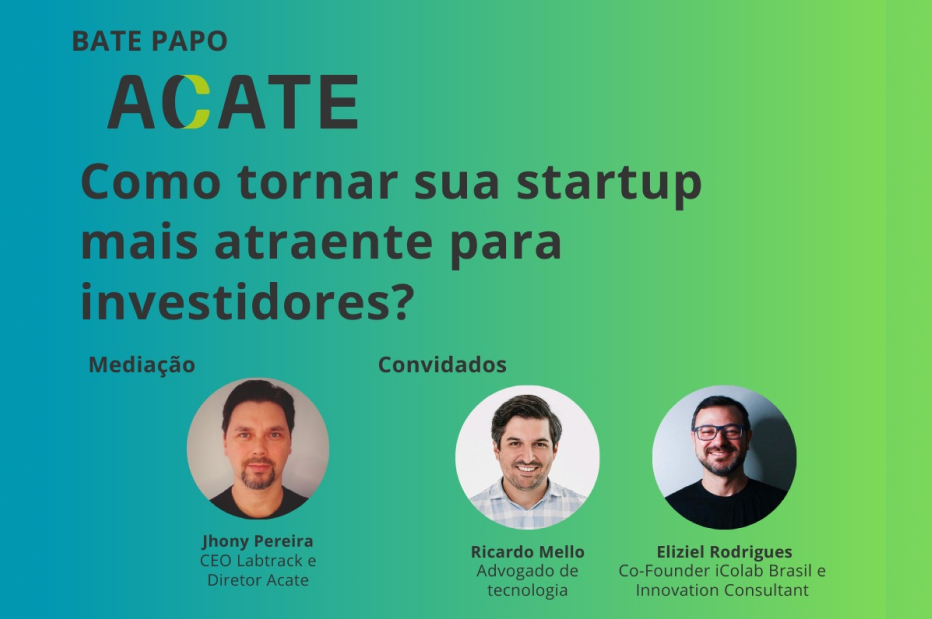 BATE PAPO
ACATE

Como tornar sua startup mais atraente para investidores?

Mediação

Jhony Pereira
CEO Labtrack e Diretor Acate

Convidados

Ricardo Mello
Advogado de tecnologia

Eliziel Rodrigues
Co-Founder iColab Brasil e Innovation Consultant